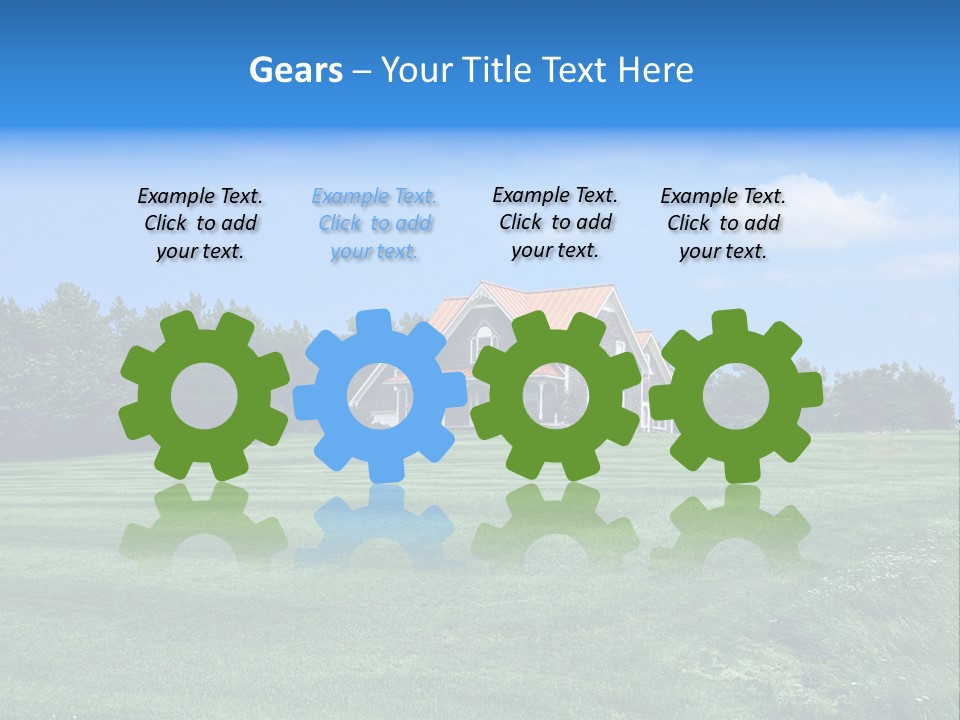 Gears – Your Title Text Here

Example Text. Click to add your text.

Example Text. Click to add your text.

Example Text. Click to add your text.

Example Text. Click to add your text.